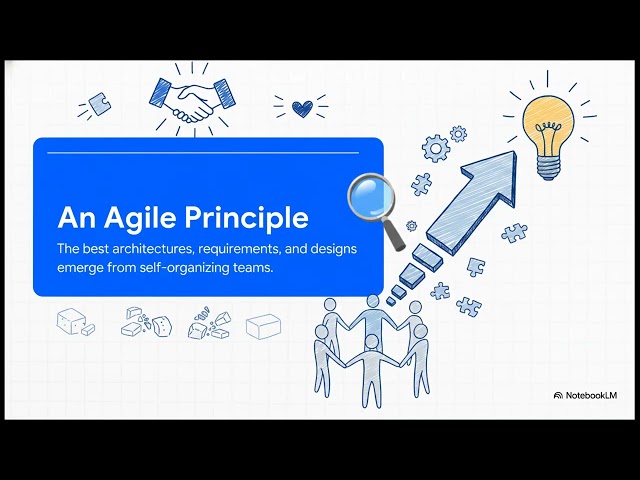 An Agile Principle

The best architectures, requirements, and designs emerge from self-organizing teams.

NotebookLM